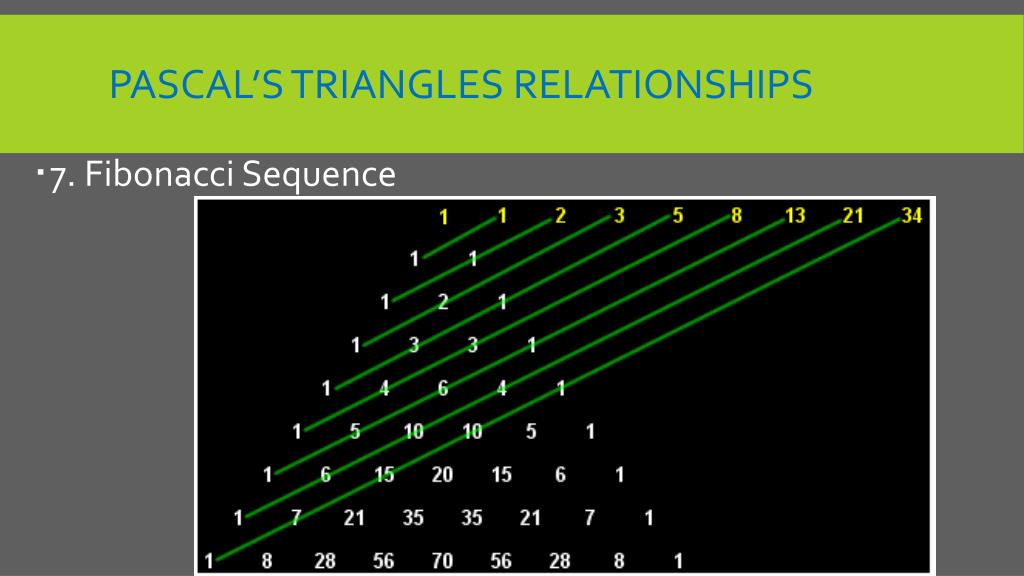 PASCAL'S TRIANGLES RELATIONSHIPS

7. Fibonacci Sequence

1 1 2 3 5 8 13 21 34

1 1
1 2 1
1 3 3 1
1 4 6 4 1
1 5 10 10 5 1
1 6 15 20 15 6 1
1 7 21 35 35 21 7 1
1 8 28 56 70 56 28 8 1